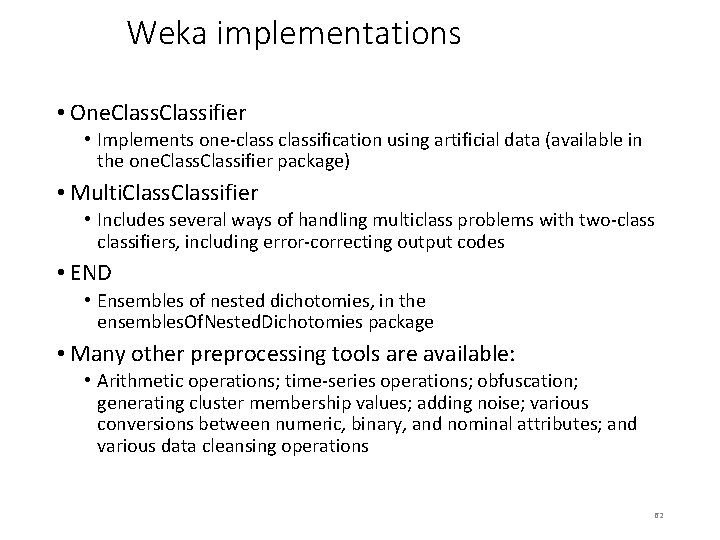 Weka implementations

• OneClassClassifier
  • Implements one-class classification using artificial data (available in the oneClassClassifier package)
• MultiClassClassifier
  • Includes several ways of handling multiclass problems with two-class classifiers, including error-correcting output codes
• END
  • Ensembles of nested dichotomies, in the ensemblesOfNestedDichotomies package
• Many other preprocessing tools are available:
  • Arithmetic operations; time-series operations; obfuscation; generating cluster membership values; adding noise; various conversions between numeric, binary, and nominal attributes; and various data cleansing operations

82